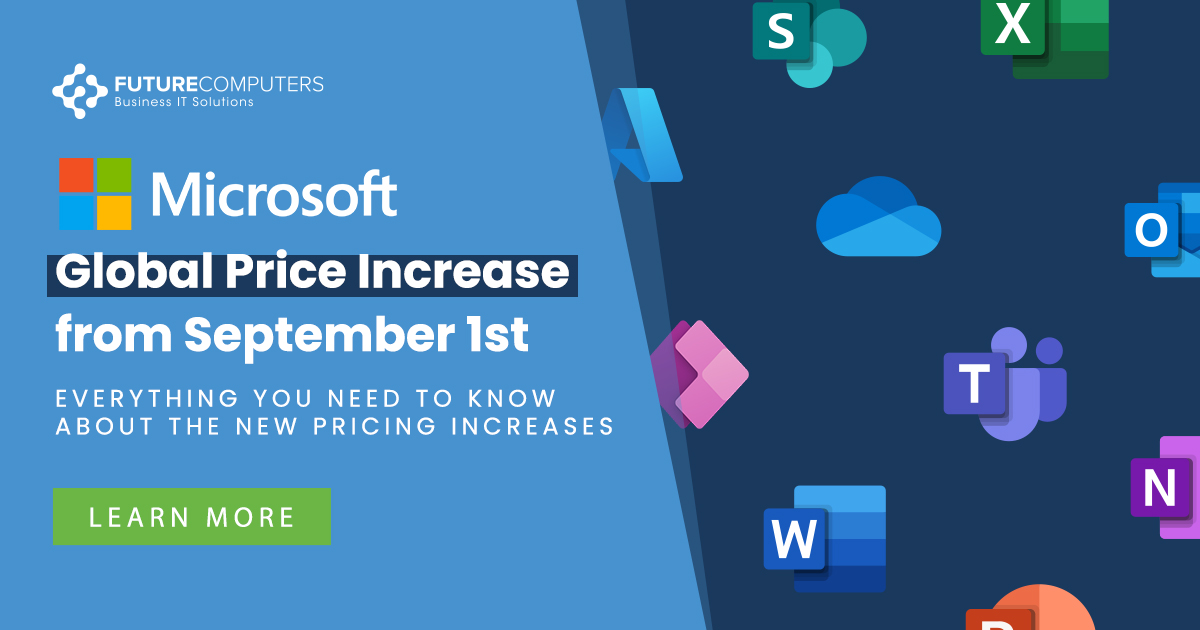 FUTURECOMPUTERS
Business IT Solutions

Microsoft

Global Price Increase from September 1st

EVERYTHING YOU NEED TO KNOW ABOUT THE NEW PRICING INCREASES

LEARN MORE

S

X

O

T

N

W